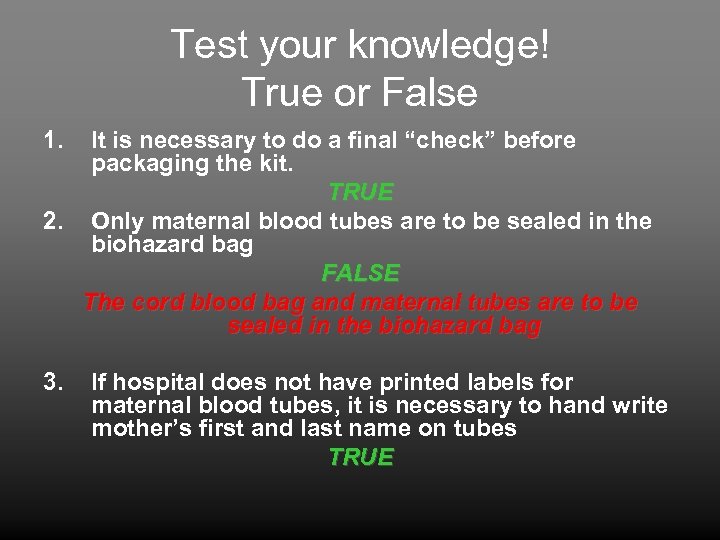 Test your knowledge!
True or False

1. It is necessary to do a final “check” before packaging the kit.

TRUE

2. Only maternal blood tubes are to be sealed in the biohazard bag

FALSE

The cord blood bag and maternal tubes are to be sealed in the biohazard bag

3. If hospital does not have printed labels for maternal blood tubes, it is necessary to hand write mother’s first and last name on tubes

TRUE